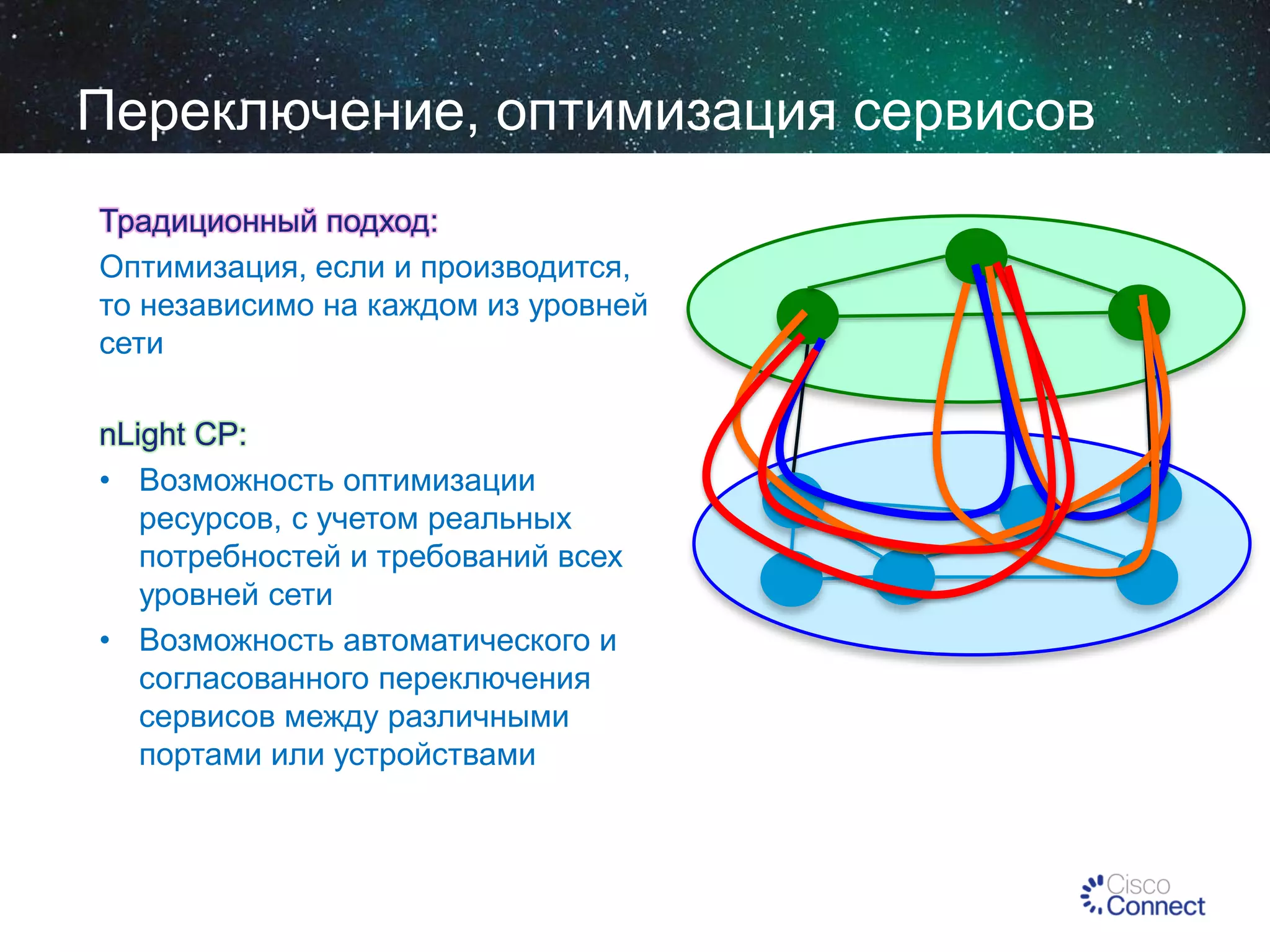 Переключение, оптимизация сервисов

Традиционный подход:

Оптимизация, если и производится, то независимо на каждом из уровней сети

nLight CP:

• Возможность оптимизации ресурсов, с учетом реальных потребностей и требований всех уровней сети
• Возможность автоматического и согласованного переключения сервисов между различными портами или устройствами

Cisco Connect